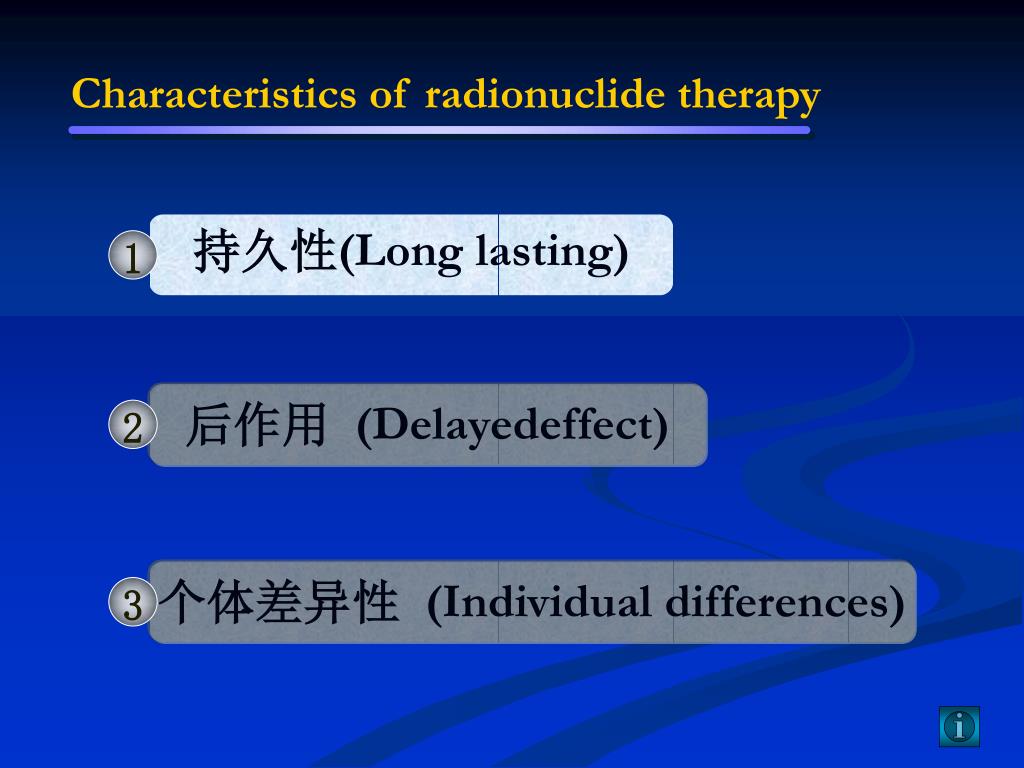 Characteristics of radionuclide therapy

1 持久性(Long lasting)

2 后作用 (Delayedeffect)

3 个体差异性 (Individual differences)

i